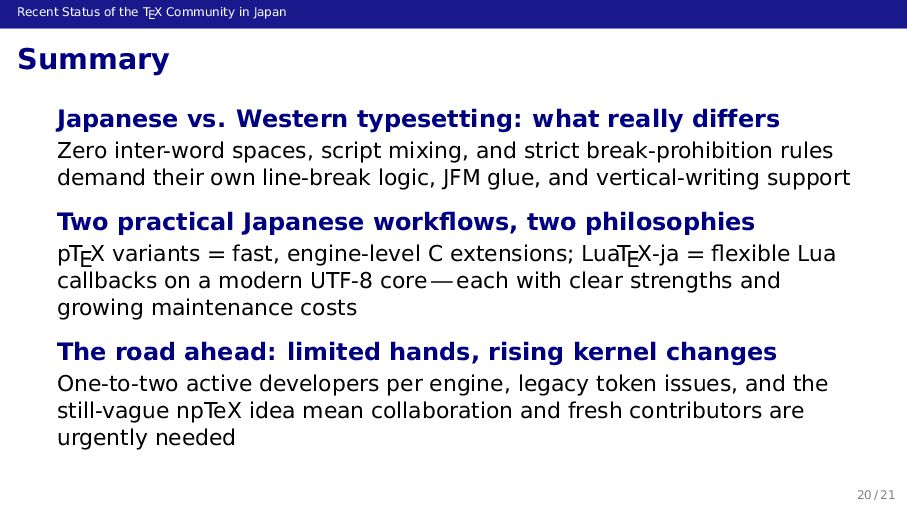 Recent Status of the TEX Community in Japan

Summary

Japanese vs. Western typesetting: what really differs
Zero inter-word spaces, script mixing, and strict break-prohibition rules demand their own line-break logic, JFM glue, and vertical-writing support

Two practical Japanese workflows, two philosophies
pTEX variants = fast, engine-level C extensions; LuaTEX-ja = flexible Lua callbacks on a modern UTF-8 core — each with clear strengths and growing maintenance costs

The road ahead: limited hands, rising kernel changes
One-to-two active developers per engine, legacy token issues, and the still-vague npTeX idea mean collaboration and fresh contributors are urgently needed

20 / 21